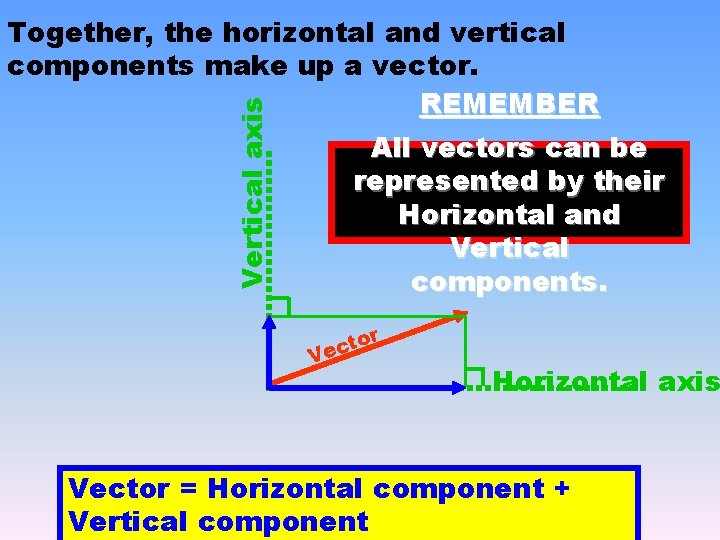 Together, the horizontal and vertical components make up a vector.

REMEMBER

All vectors can be represented by their Horizontal and Vertical components.

Vertical axis

Vector

Horizontal axis

Vector = Horizontal component + Vertical component